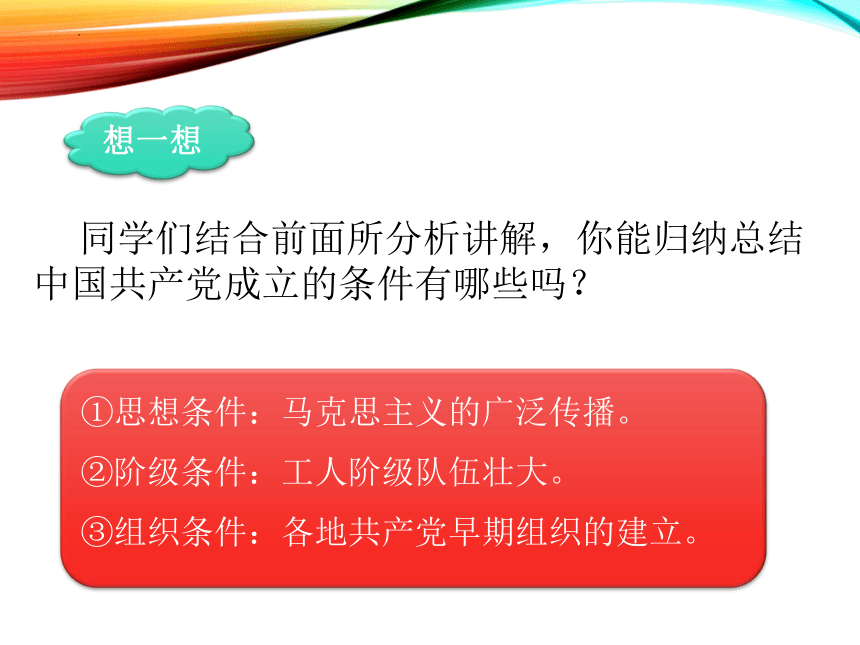 想一想

同学们结合前面所分析讲解，你能归纳总结中国共产党成立的条件有哪些吗？

①思想条件：马克思主义的广泛传播。

②阶级条件：工人阶级队伍壮大。

③组织条件：各地共产党早期组织的建立。